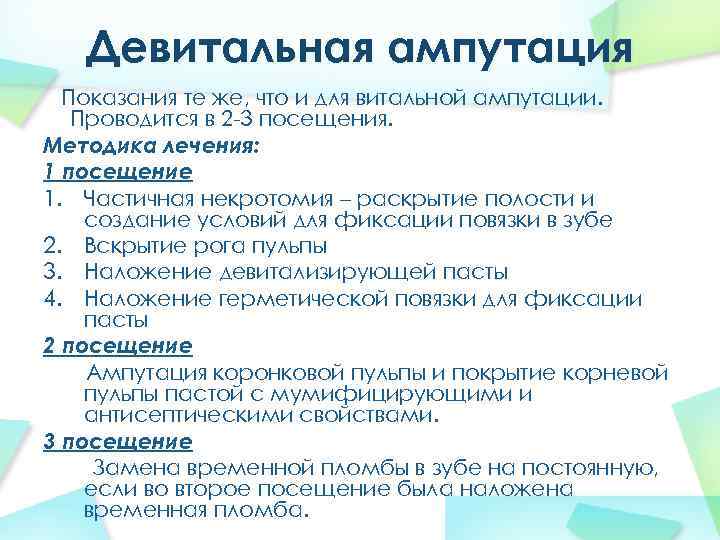 Девитальная ампутация

Показания те же, что и для витальной ампутации. Проводится в 2-3 посещения.

Методика лечения:

1 посещение

1. Частичная некротомия – раскрытие полости и создание условий для фиксации повязки в зубе
2. Вскрытие рога пульпы
3. Наложение девитализирующей пасты
4. Наложение герметической повязки для фиксации пасты

2 посещение

Ампутация коронковой пульпы и покрытие корневой пульпы пастой с мумифицирующими и антисептическими свойствами.

3 посещение

Замена временной пломбы в зубе на постоянную, если во второе посещение была наложена временная пломба.